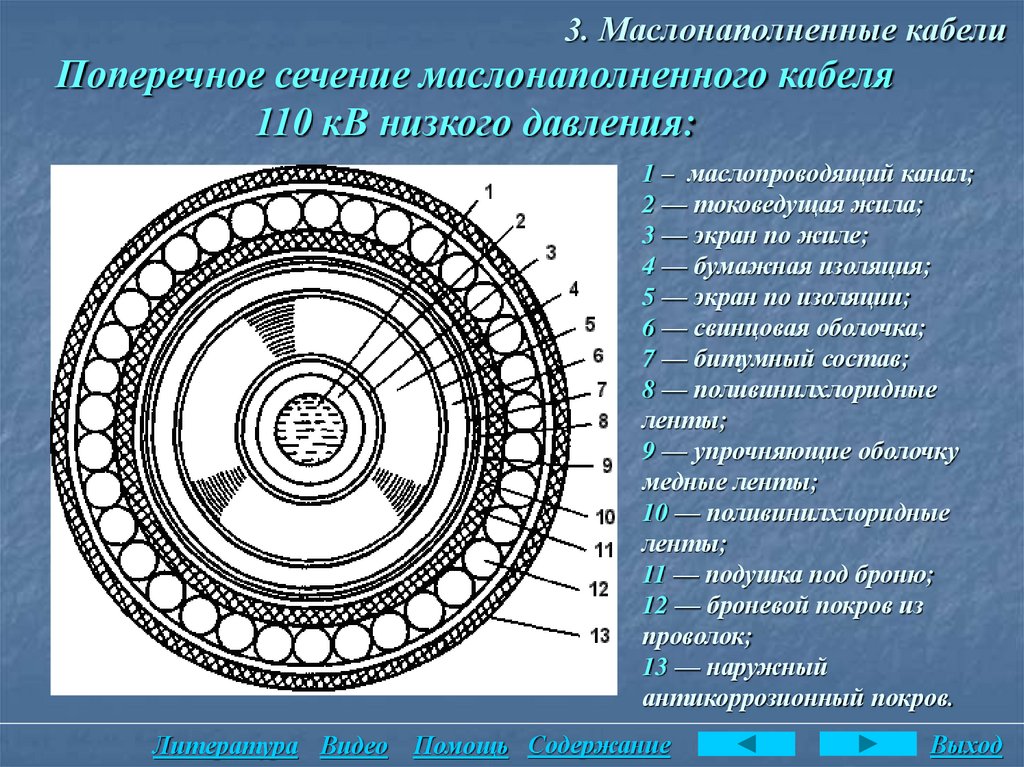 3. Маслонаполненные кабели

Поперечное сечение маслонаполненного кабеля 110 кВ низкого давления:

1
2
3
4
5
6
7
8
9
10
11
12
13

1 – маслопроводящий канал;
2 — токоведущая жила;
3 — экран по жиле;
4 — бумажная изоляция;
5 — экран по изоляции;
6 — свинцовая оболочка;
7 — битумный состав;
8 — поливинилхлоридные ленты;
9 — упрочняющие оболочку медные ленты;
10 — поливинилхлоридные ленты;
11 — подушка под броню;
12 — броневой покров из проволок;
13 — наружный антикоррозионный покров.

Литература Видео Помощь Содержание Выход